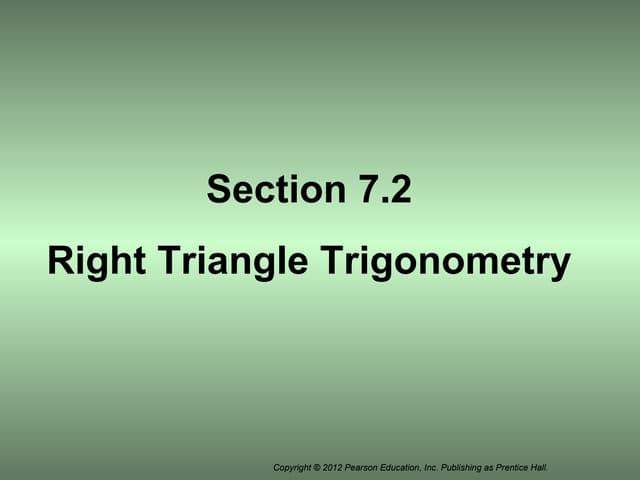 Section 7.2

Right Triangle Trigonometry

Copyright © 2012 Pearson Education, Inc. Publishing as Prentice Hall.